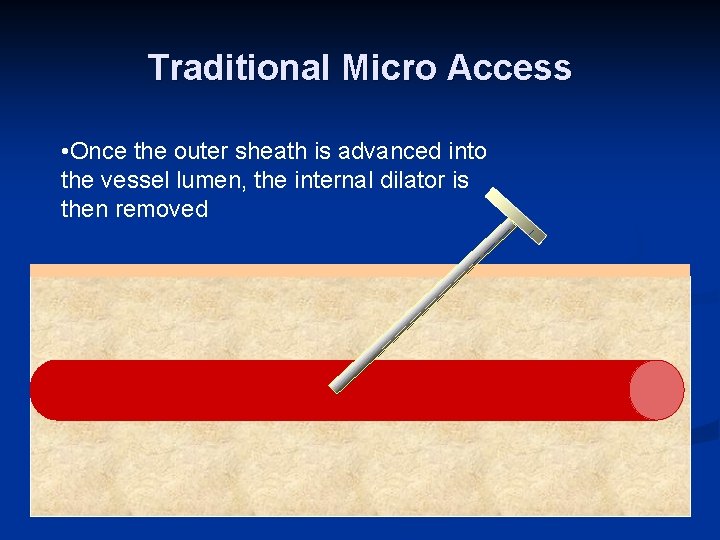 Traditional Micro Access

•Once the outer sheath is advanced into the vessel lumen, the internal dilator is then removed